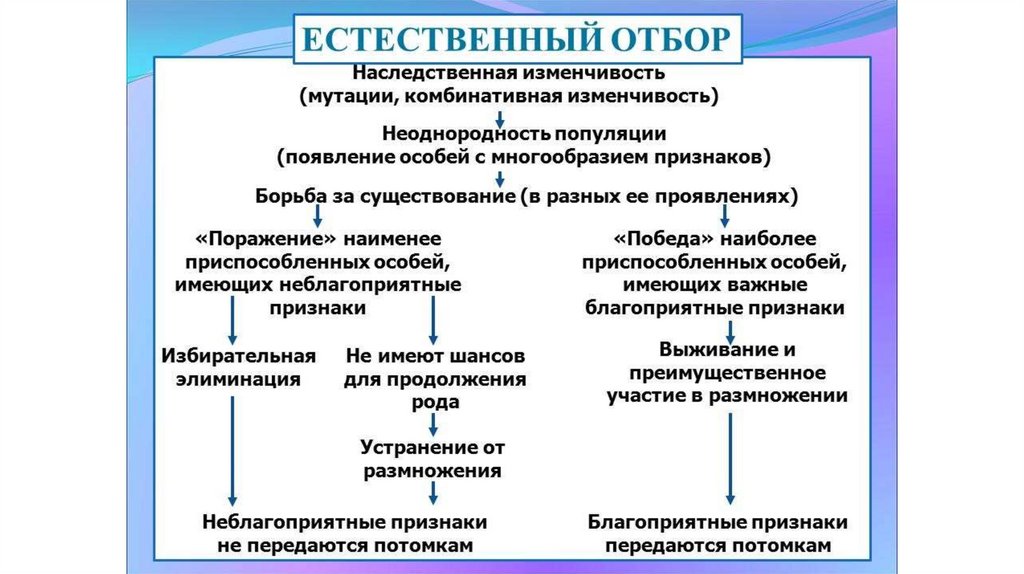 ЕСТЕСТВЕННЫЙ ОТБОР

Наследственная изменчивость (мутации, комбинативная изменчивость)

Неоднородность популяции (появление особей с многообразием признаков)

Борьба за существование (в разных ее проявлениях)

«Поражение» наименее приспособленных особей, имеющих неблагоприятные признаки

Избирательная элиминация

Не имеют шансов для продолжения рода

Устранение от размножения

Неблагоприятные признаки не передаются потомкам

«Победа» наиболее приспособленных особей, имеющих важные благоприятные признаки

Выживание и преимущественное участие в размножении

Благоприятные признаки передаются потомкам